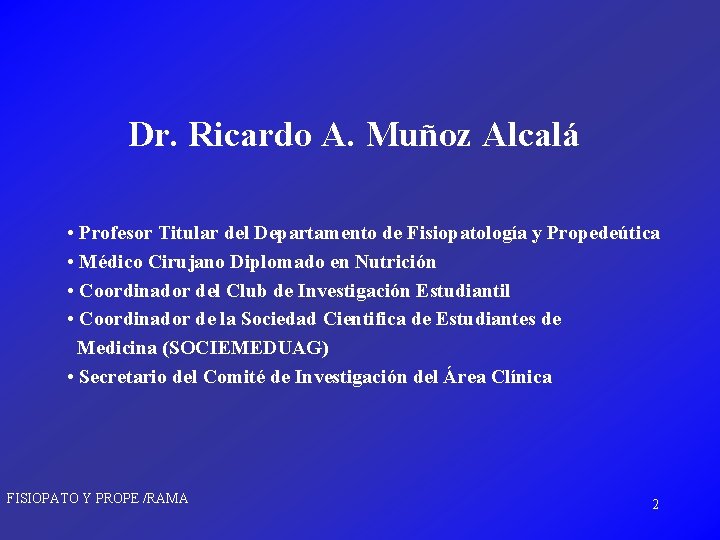 Dr. Ricardo A. Muñoz Alcalá

• Profesor Titular del Departamento de Fisiopatología y Propedeútica
• Médico Cirujano Diplomado en Nutrición
• Coordinador del Club de Investigación Estudiantil
• Coordinador de la Sociedad Cientifica de Estudiantes de Medicina (SOCIEMEDUAG)
• Secretario del Comité de Investigación del Área Clínica

FISIOPATO Y PROPE /RAMA

2